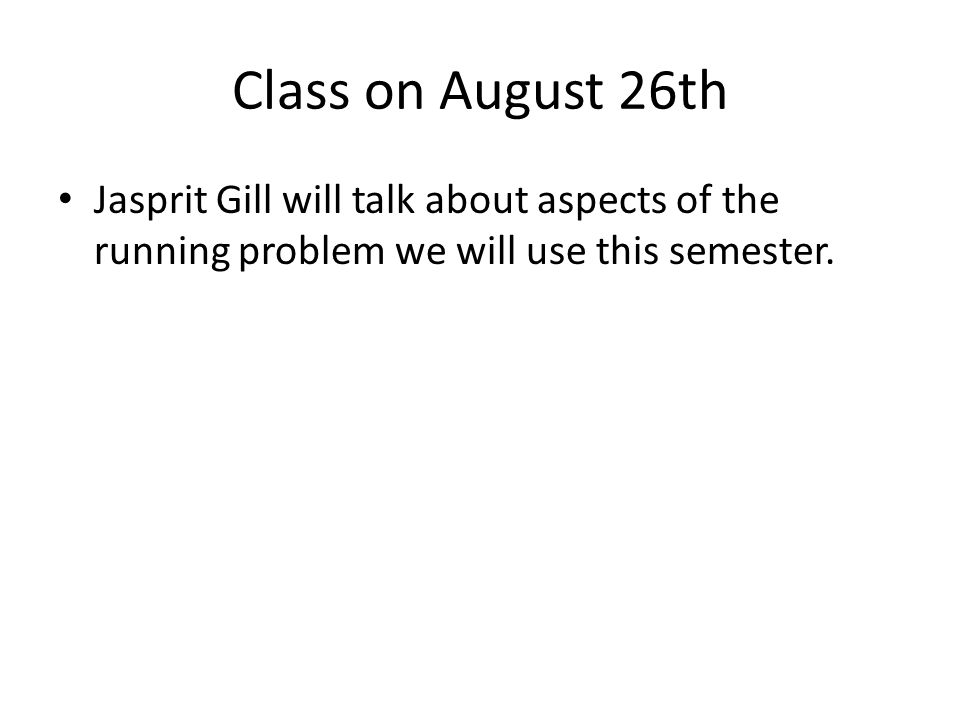 Class on August 26th

• Jasprit Gill will talk about aspects of the running problem we will use this semester.